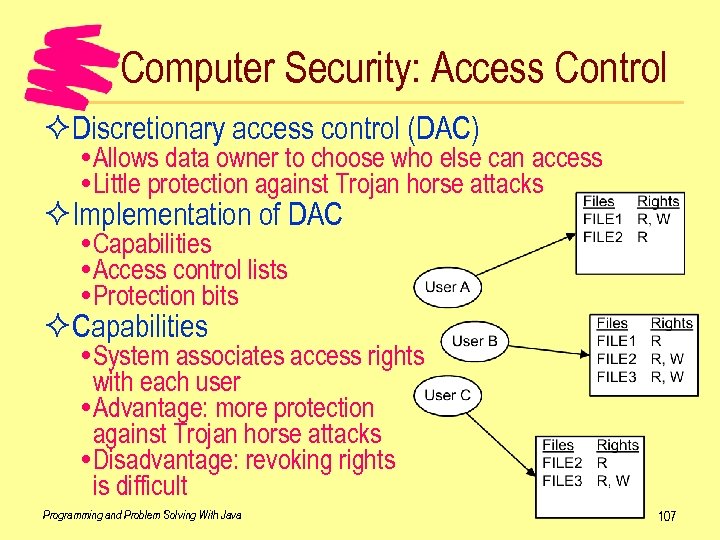 Computer Security: Access Control

✧Discretionary access control (DAC)
•Allows data owner to choose who else can access
•Little protection against Trojan horse attacks

✧Implementation of DAC
•Capabilities
•Access control lists
•Protection bits

✧Capabilities
•System associates access rights with each user
•Advantage: more protection against Trojan horse attacks
•Disadvantage: revoking rights is difficult

User A

| Files | Rights |
|---|---|
| FILE1 | R, W |
| FILE2 | R |

User B

| Files | Rights |
|---|---|
| FILE1 | R |
| FILE2 | R, W |
| FILE3 | R, W |

User C

| Files | Rights |
|---|---|
| FILE2 | R |
| FILE3 | R, W |

Programming and Problem Solving With Java

107